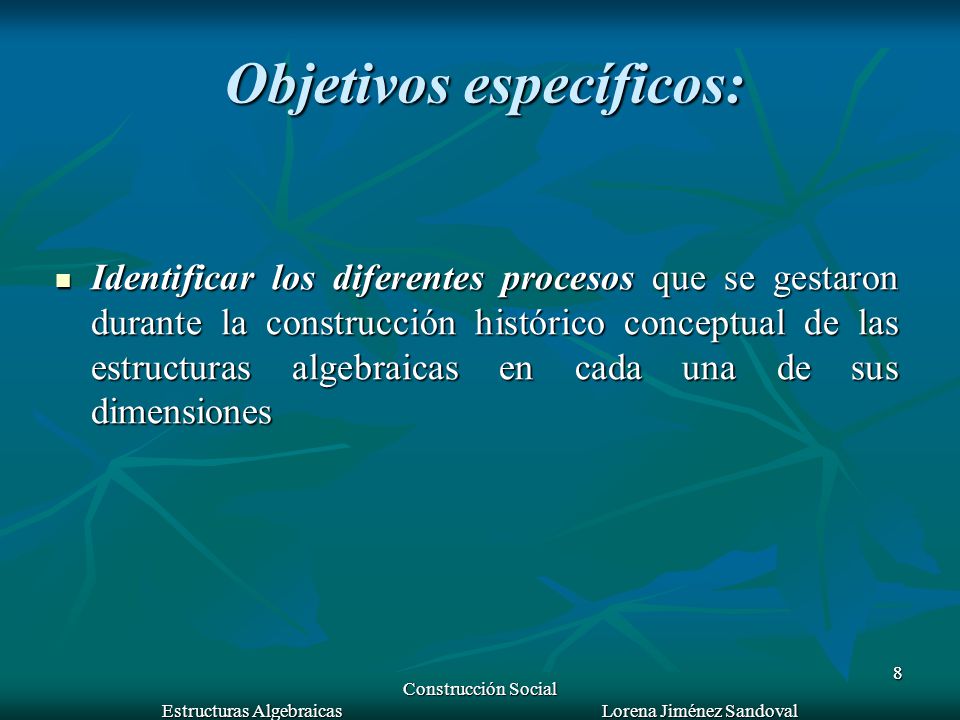 Objetivos específicos:

Identificar los diferentes procesos que se gestaron durante la construcción histórico conceptual de las estructuras algebraicas en cada una de sus dimensiones

8

Construcción Social

Estructuras Algebraicas

Lorena Jiménez Sandoval